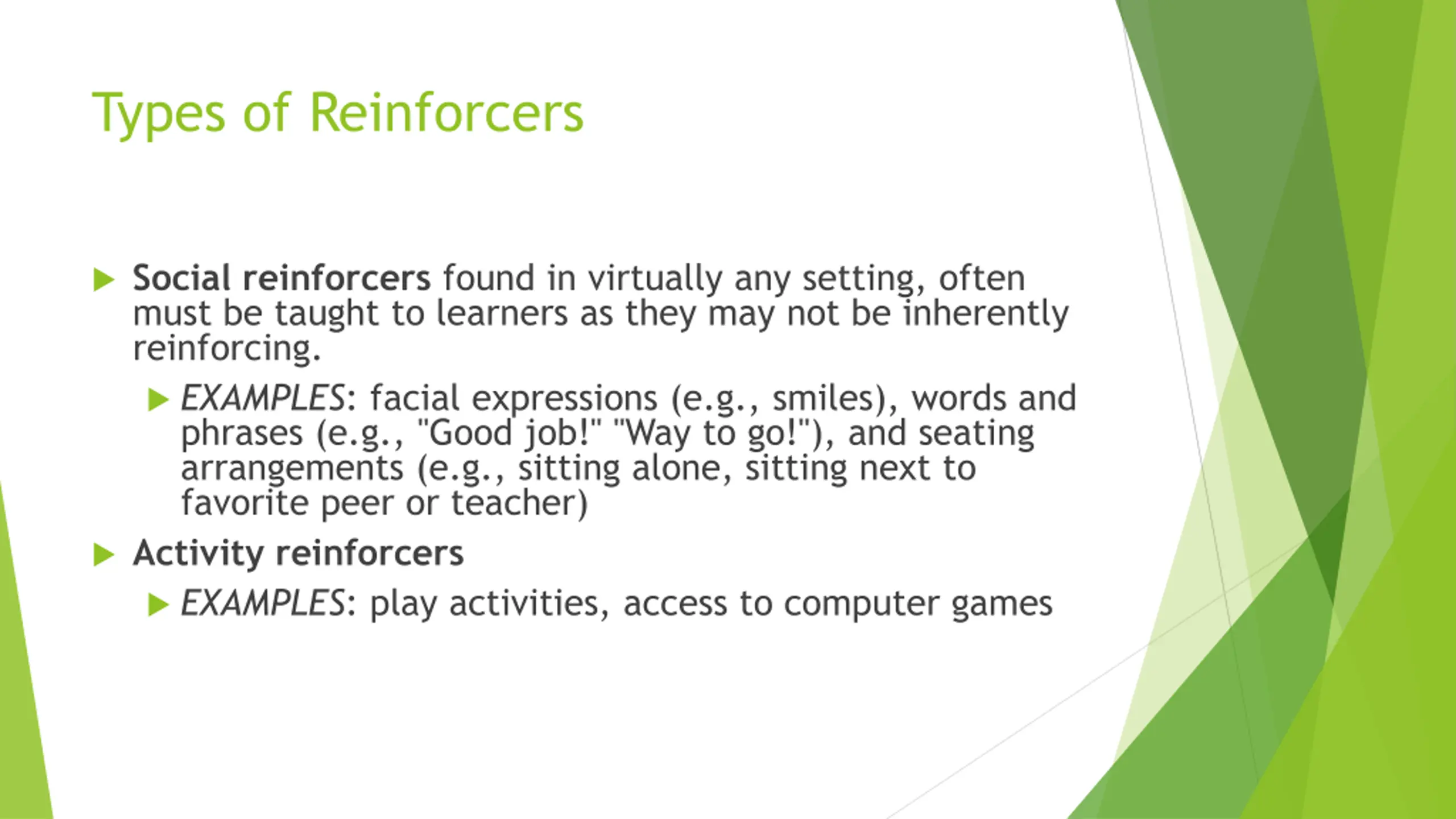 Types of Reinforcers

Social reinforcers found in virtually any setting, often must be taught to learners as they may not be inherently reinforcing.

EXAMPLES: facial expressions (e.g., smiles), words and phrases (e.g., "Good job!" "Way to go!"), and seating arrangements (e.g., sitting alone, sitting next to favorite peer or teacher)

Activity reinforcers

EXAMPLES: play activities, access to computer games